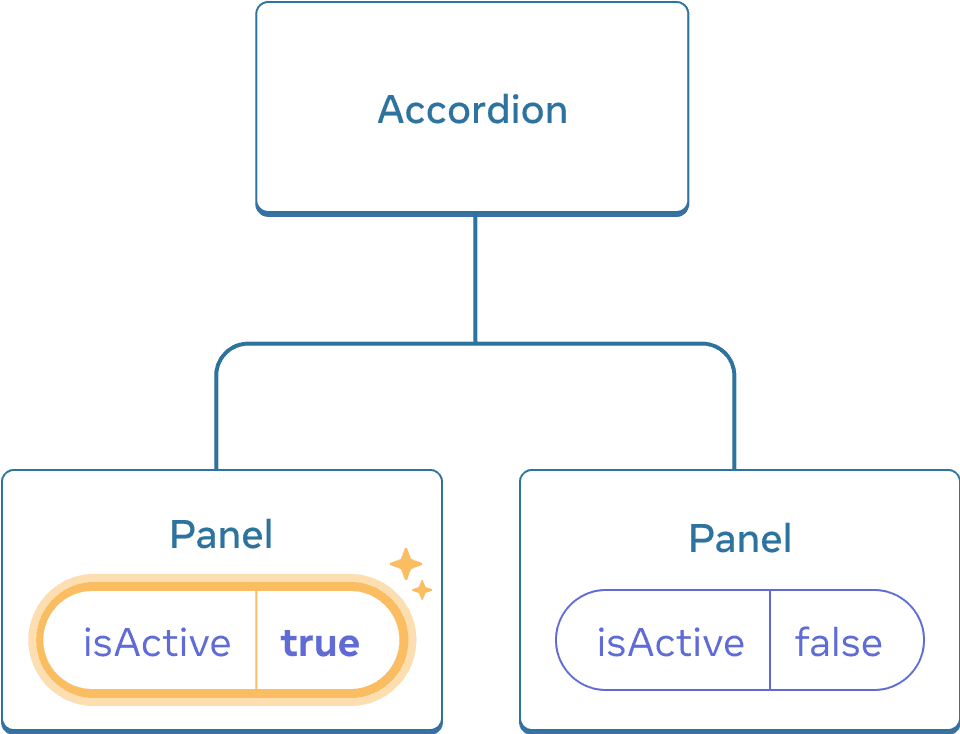 Accordion

Panel

isActive true

Panel

isActive false